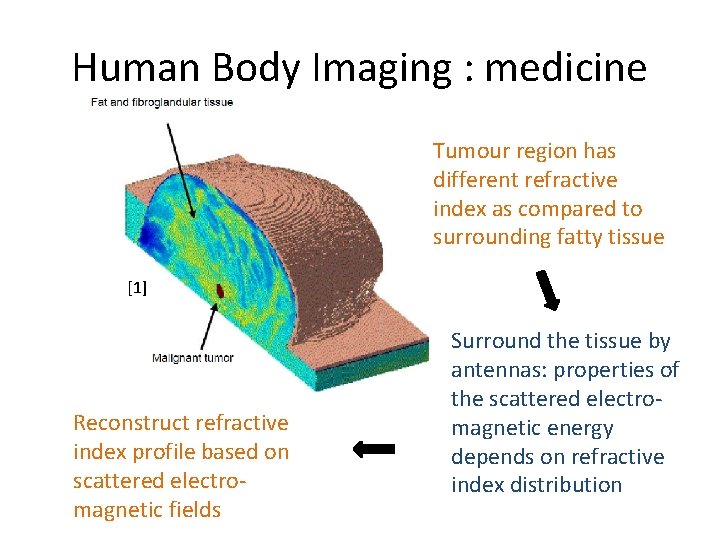 Human Body Imaging : medicine

Fat and fibroglandular tissue

[1]

Malignant tumor

Tumour region has different refractive index as compared to surrounding fatty tissue

Surround the tissue by antennas: properties of the scattered electro-magnetic energy depends on refractive index distribution

Reconstruct refractive index profile based on scattered electro-magnetic fields